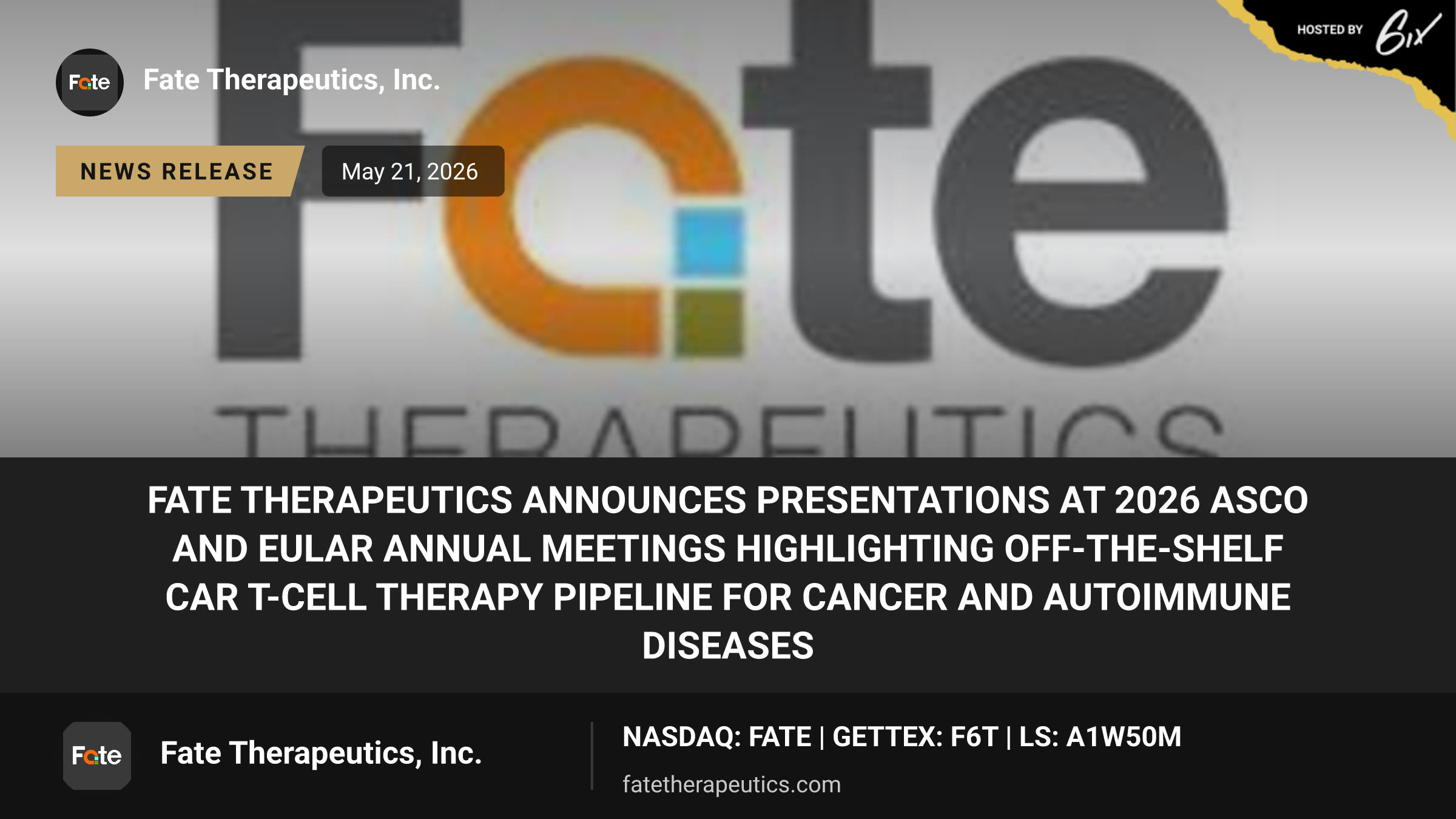 HOSTED BY 6ix

Fate

Fate Therapeutics, Inc.

NEWS RELEASE

May 21, 2026

Fate

THERAPEUTICS

FATE THERAPEUTICS ANNOUNCES PRESENTATIONS AT 2026 ASCO AND EULAR ANNUAL MEETINGS HIGHLIGHTING OFF-THE-SHELF CAR T-CELL THERAPY PIPELINE FOR CANCER AND AUTOIMMUNE DISEASES

Fate

Fate Therapeutics, Inc.

NASDAQ: FATE | GETTEX: F6T | LS: A1W50M

fatetherapeutics.com